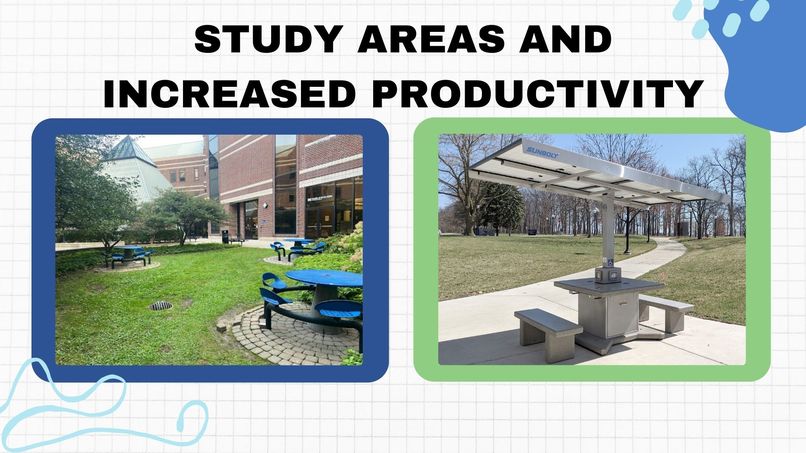 STUDY AREAS AND INCREASED PRODUCTIVITY

SUNBOLT